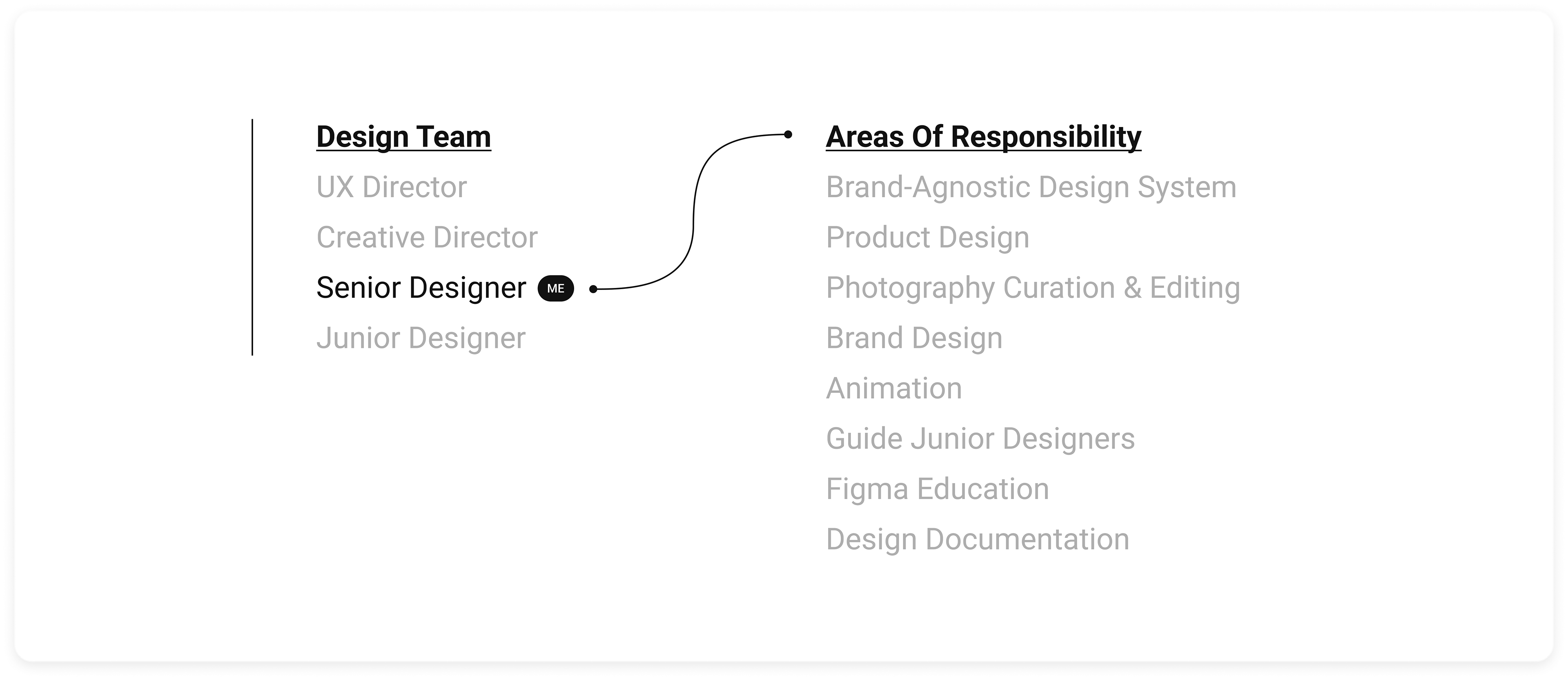 Design Team
UX Director
Creative Director
Senior Designer ME
Junior Designer

Areas Of Responsibility
Brand-Agnostic Design System
Product Design
Photography Curation & Editing
Brand Design
Animation
Guide Junior Designers
Figma Education
Design Documentation